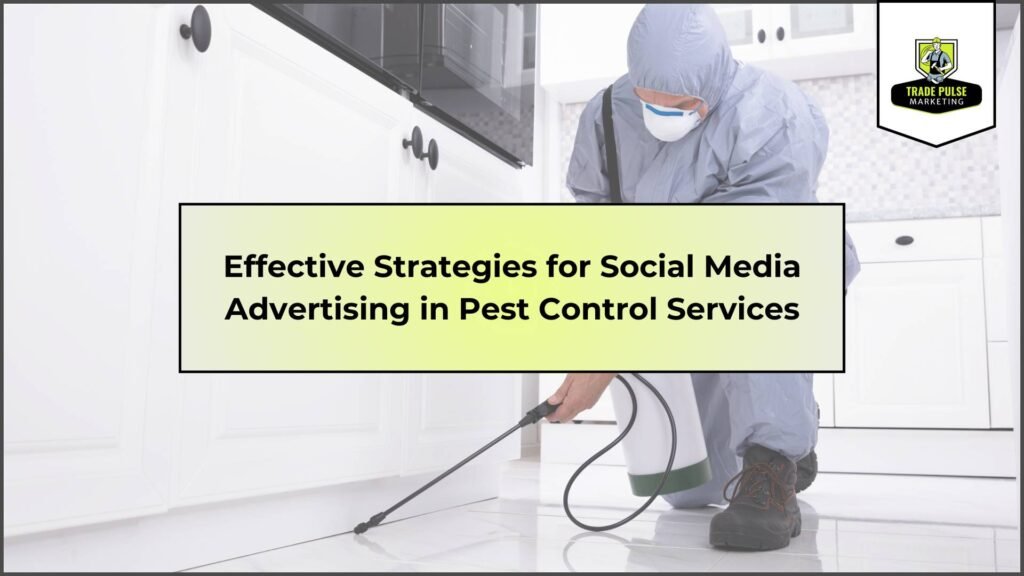 TRADE PULSE
MARKETING

Effective Strategies for Social Media Advertising in Pest Control Services